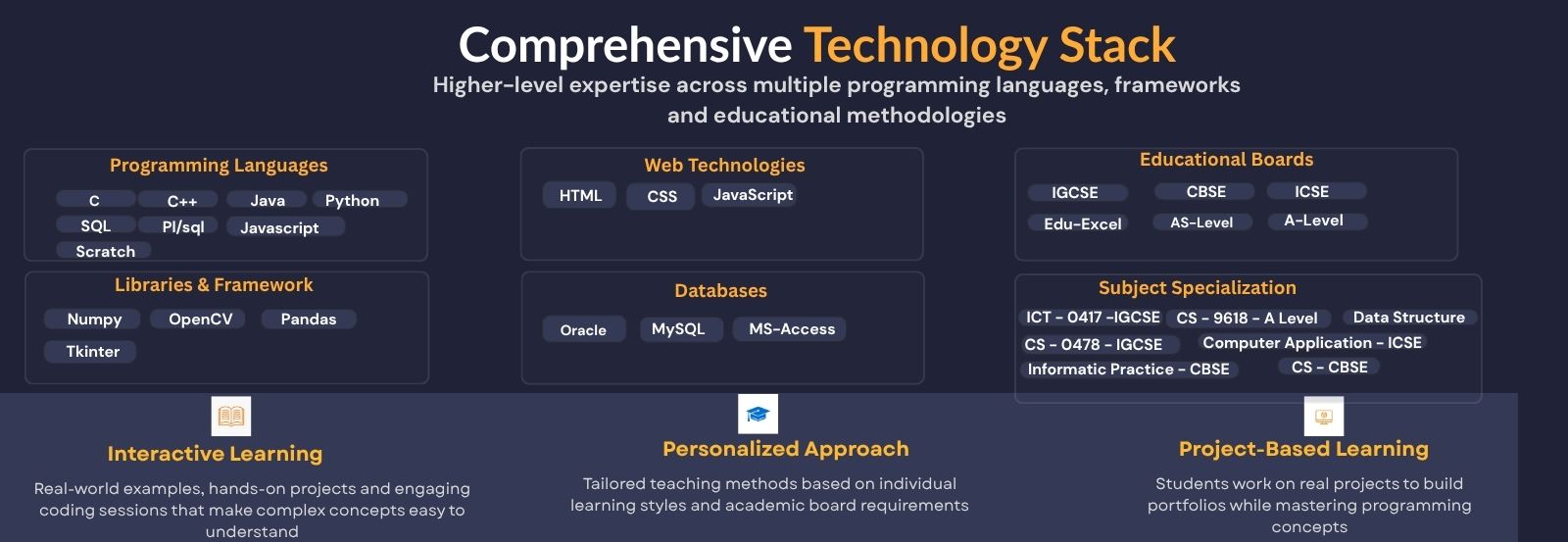 Comprehensive Technology Stack

Higher-level expertise across multiple programming languages, frameworks and educational methodologies

Programming Languages

C
C++
Java
Python
SQL
Pl/sql
Javascript
Scratch

Libraries & Framework

Numpy
OpenCV
Pandas
Tkinter

Web Technologies

HTML
CSS
JavaScript

Databases

Oracle
MySQL
MS-Access

Educational Boards

IGCSE
CBSE
ICSE
Edu-Excel
AS-Level
A-Level

Subject Specialization

ICT - 0417 -IGCSE
CS - 9618 - A Level
Data Structure
CS - 0478 - IGCSE
Computer Application - ICSE
Informatic Practice - CBSE
CS - CBSE

Interactive Learning

Real-world examples, hands-on projects and engaging coding sessions that make complex concepts easy to understand

Personalized Approach

Tailored teaching methods based on individual learning styles and academic board requirements

Project-Based Learning

Students work on real projects to build portfolios while mastering programming concepts